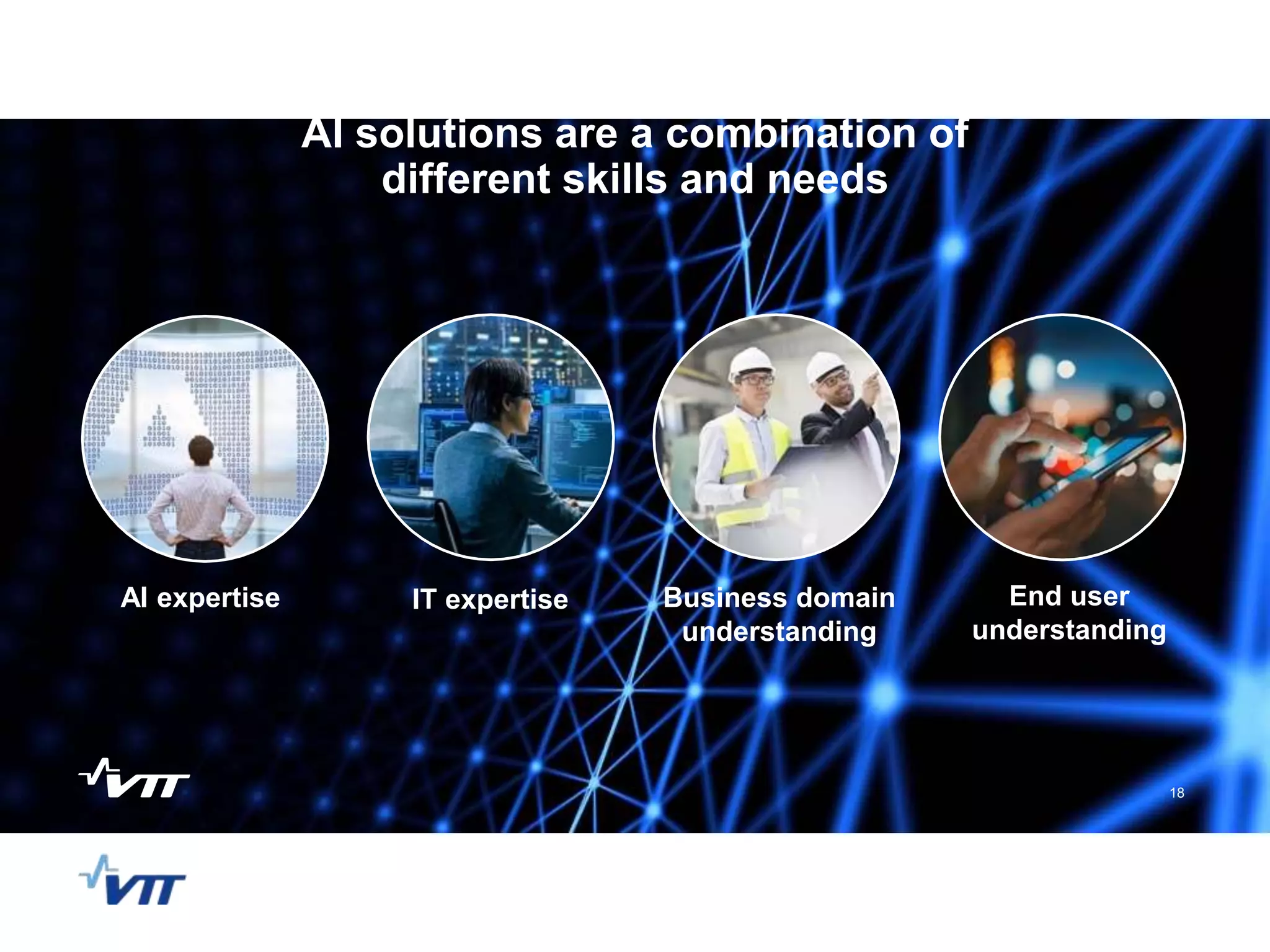 AI solutions are a combination of different skills and needs

AI expertise

IT expertise

Business domain understanding

End user understanding

VTT

18

VTT